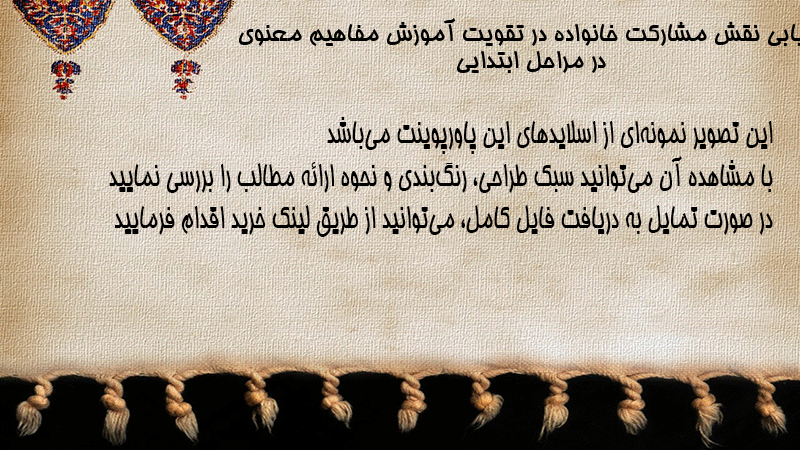 یابی نقش مشارکت خانواده در تقویت آموزش مفاهیم معنوی در مراحل ابتدایی

این تصویر نمونه‌ای از اسلایدهای این پاورپوینت می‌باشد
با مشاهده آن می‌توانید سبک طراحی، رنگ‌بندی و نحوه ارائه مطالب را بررسی نمایید
در صورت تمایل به دریافت فایل کامل، می‌توانید از طریق لینک خرید اقدام فرمایید